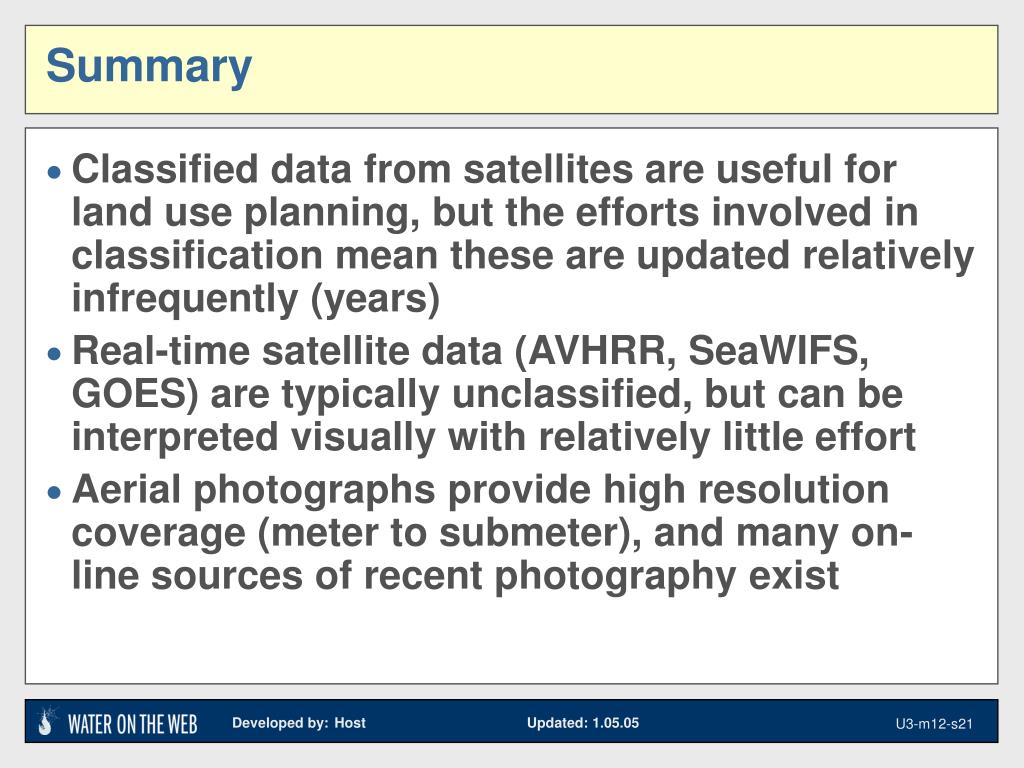 Summary

• Classified data from satellites are useful for land use planning, but the efforts involved in classification mean these are updated relatively infrequently (years)

• Real-time satellite data (AVHRR, SeaWIFS, GOES) are typically unclassified, but can be interpreted visually with relatively little effort

• Aerial photographs provide high resolution coverage (meter to submeter), and many on-line sources of recent photography exist

WATER ON THE WEB Developed by: Host Updated: 1.05.05 U3-m12-s21